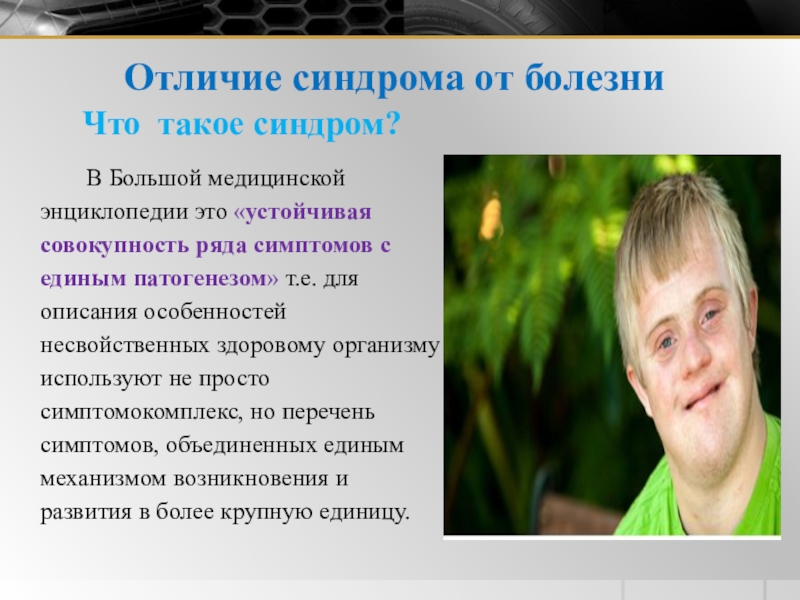 Отличие синдрома от болезни
Что такое синдром?

В Большой медицинской энциклопедии это «устойчивая совокупность ряда симптомов с единым патогенезом» т.е. для описания особенностей несвойственных здоровому организму используют не просто симптомокомплекс, но перечень симптомов, объединенных единым механизмом возникновения и развития в более крупную единицу.